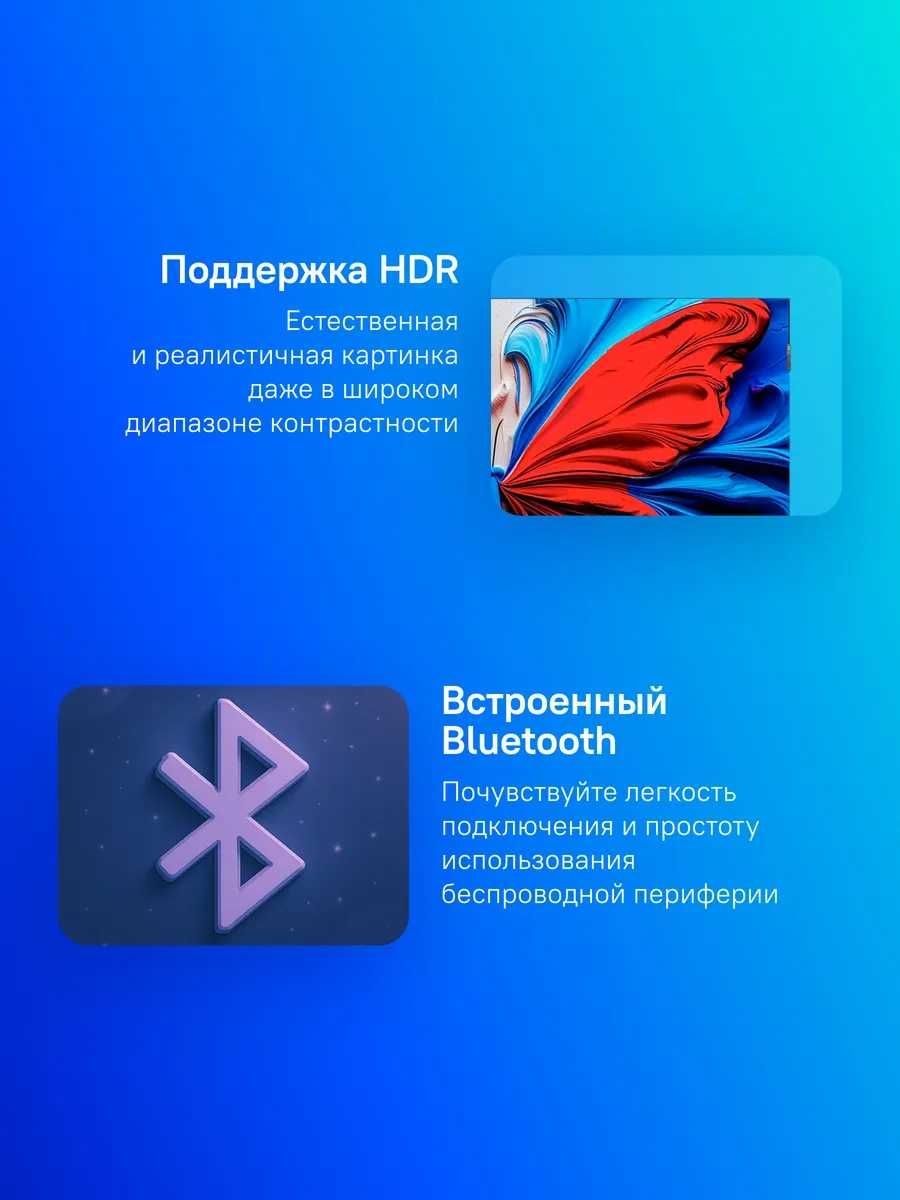 Поддержка HDR

Естественная и реалистичная картинка даже в широком диапазоне контрастности

Встроенный Bluetooth

Почувствуйте легкость подключения и простоту использования беспроводной периферии